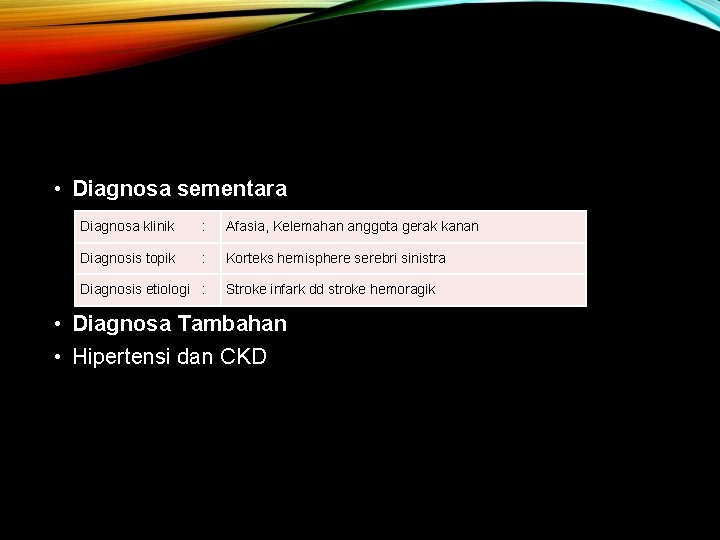 • Diagnosa sementara

| Diagnosa klinik : | Afasia, Kelemahan anggota gerak kanan |
|---|---|
| Diagnosis topik : | Korteks hemisphere serebri sinistra |
| Diagnosis etiologi : | Stroke infark dd stroke hemoragik |

• Diagnosa Tambahan
• Hipertensi dan CKD